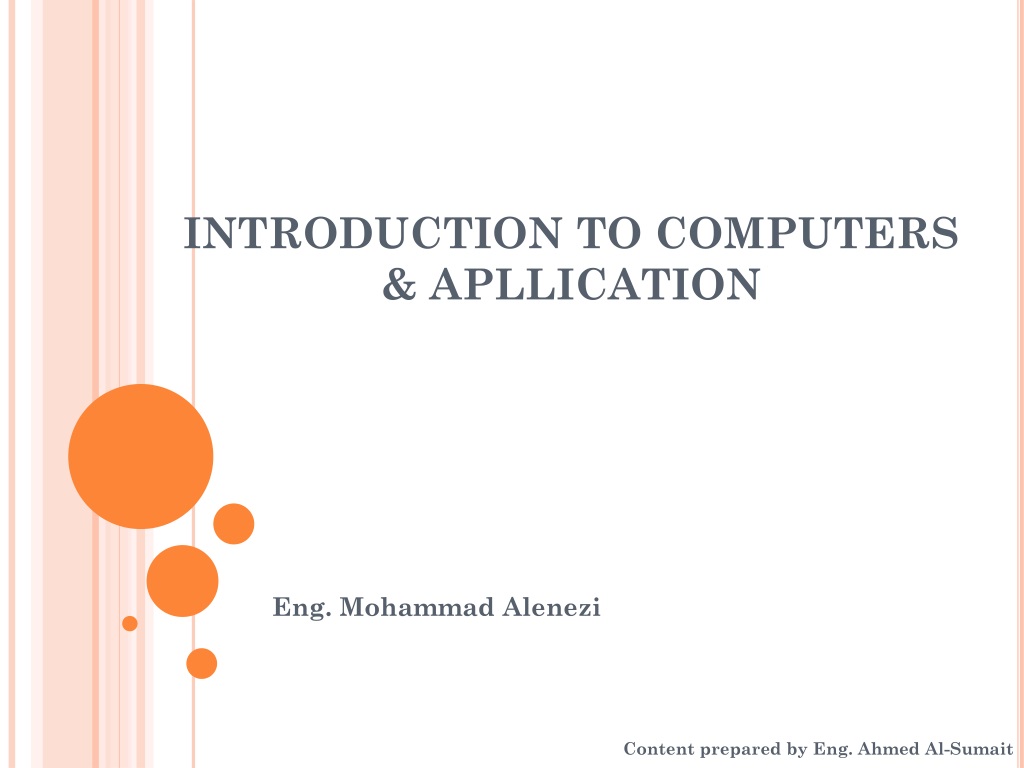 INTRODUCTION TO COMPUTERS & APLLICATION

Eng. Mohammad Alenezi

Content prepared by Eng. Ahmed Al-Sumait